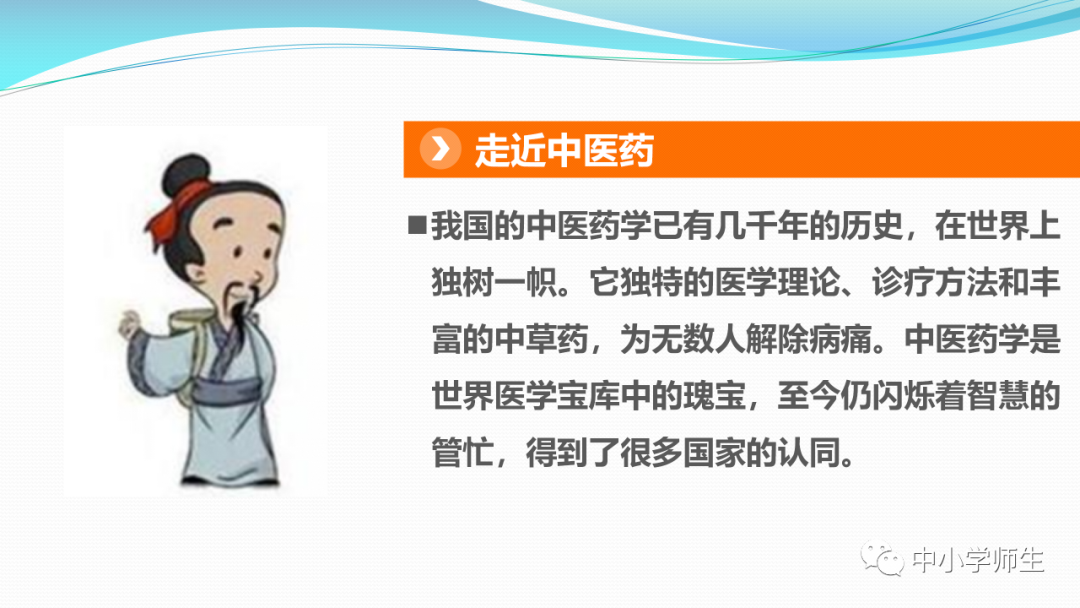 走近中医药

■我国的中医药学已有几千年的历史，在世界上独树一帜。它独特的医学理论、诊疗方法和丰富的中草药，为无数人解除病痛。中医药学是世界医学宝库中的瑰宝，至今仍闪烁着智慧的管忙，得到了很多国家的认同。

中小学师生